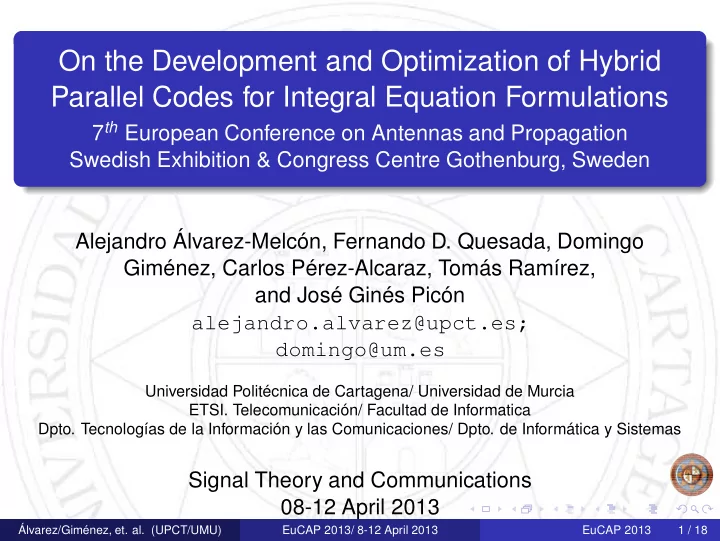 On the Development and Optimization of Hybrid Parallel Codes for Integral Equation Formulations
$7^{th}$ European Conference on Antennas and Propagation
Swedish Exhibition & Congress Centre Gothenburg, Sweden

Alejandro Álvarez-Melcón, Fernando D. Quesada, Domingo Giménez, Carlos Pérez-Alcaraz, Tomás Ramírez, and José Ginés Picón
alejandro.alvarez@upct.es;
domingo@um.es

Universidad Politécnica de Cartagena/ Universidad de Murcia
ETSI. Telecomunicación/ Facultad de Informatica
Dpto. Tecnologías de la Información y las Comunicaciones/ Dpto. de Informática y Sistemas

Signal Theory and Communications
08-12 April 2013

Álvarez/Giménez, et. al. (UPCT/UMU) EuCAP 2013/ 8-12 April 2013 EuCAP 2013 1 / 18